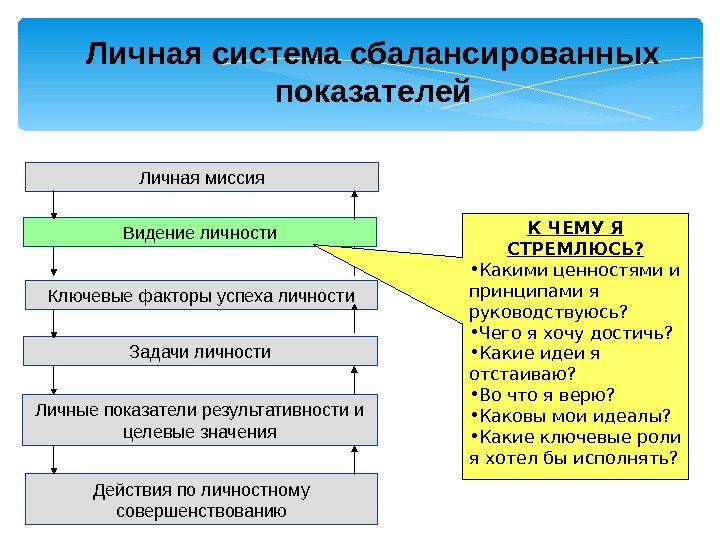 Личная система сбалансированных показателей

Личная миссия

Видение личности

Ключевые факторы успеха личности

Задачи личности

Личные показатели результативности и целевые значения

Действия по личностному совершенствованию

К ЧЕМУ Я СТРЕМЛЮСЬ?

•Какими ценностями и принципами я руководствуюсь?
•Чего я хочу достичь?
•Какие идеи я отстаиваю?
•Во что я верю?
•Каковы мои идеалы?
•Какие ключевые роли я хотел бы исполнять?